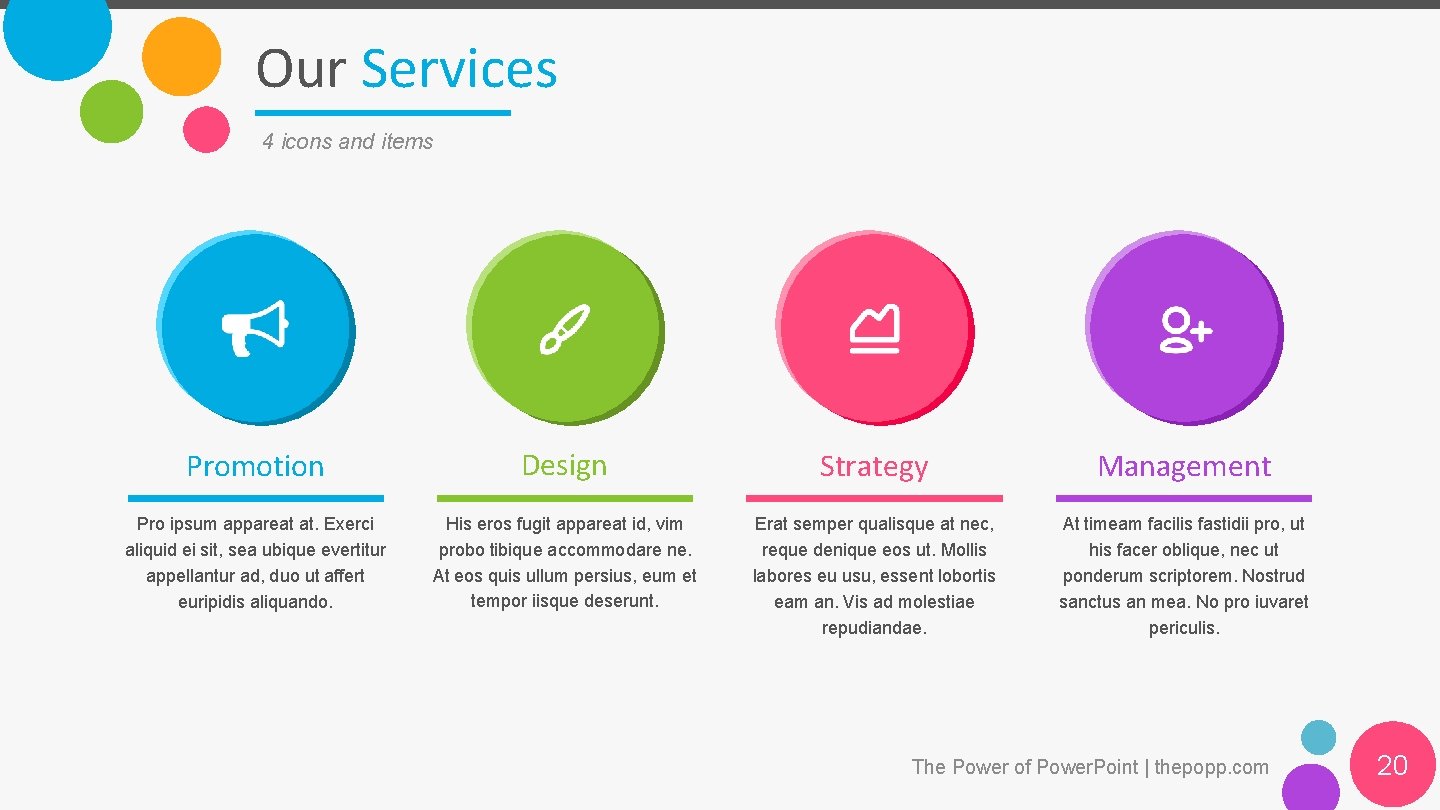 Our Services

4 icons and items

Promotion

Pro ipsum appareat at. Exerci aliquid ei sit, sea ubique evertitur appellantur ad, duo ut affert euripidis aliquando.

Design

His eros fugit appareat id, vim probo tibique accommodare ne. At eos quis ullum persius, eum et tempor iisque deserunt.

Strategy

Erat semper qualisque at nec, reque denique eos ut. Mollis labores eu usu, essent lobortis eam an. Vis ad molestiae repudiandae.

Management

At timeam facilis fastidii pro, ut his facer oblique, nec ut ponderum scriptorem. Nostrud sanctus an mea. No pro iuvaret periculis.

The Power of PowerPoint | thepopp.com

20